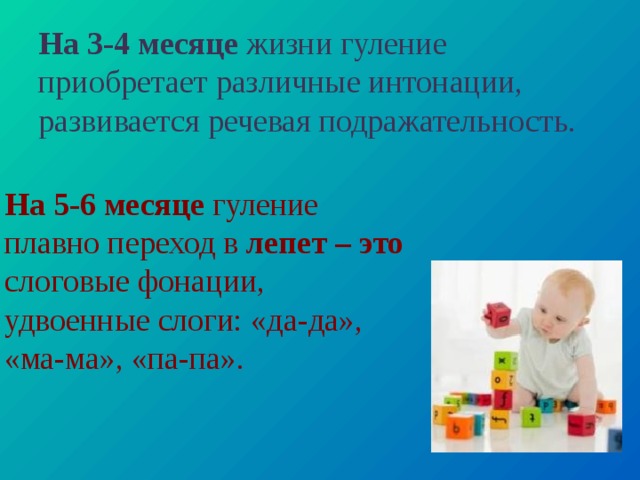 На 3-4 месяце жизни гуление приобретает различные интонации, развивается речевая подражательность.

На 5-6 месяце гуление плавно переход в лепет – это слоговые фонации, удвоенные слоги: «да-да», «ма-ма», «па-па».